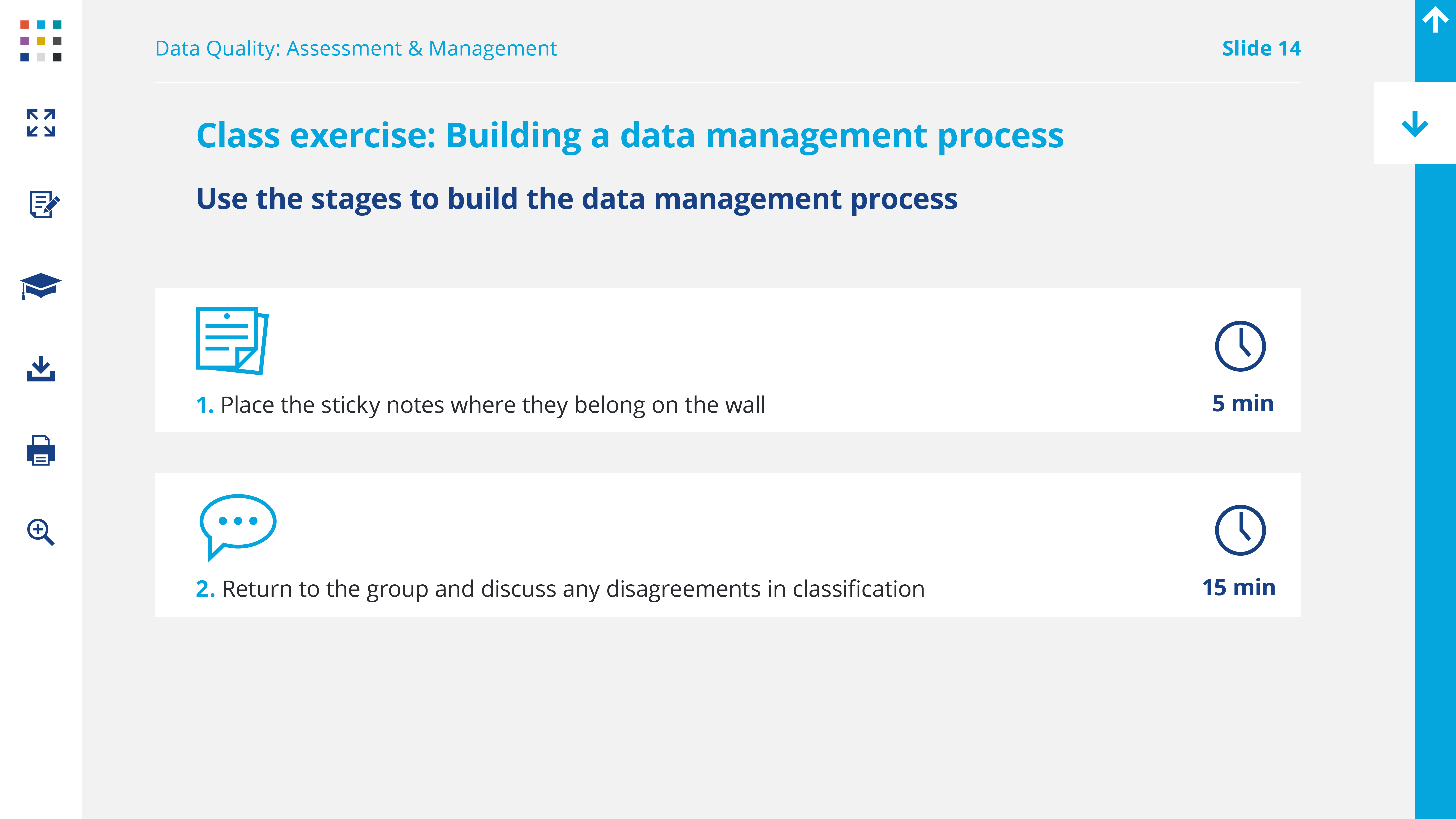 Data Quality: Assessment & Management

Slide 14

Class exercise: Building a data management process

Use the stages to build the data management process

1. Place the sticky notes where they belong on the wall

5 min

2. Return to the group and discuss any disagreements in classification

15 min